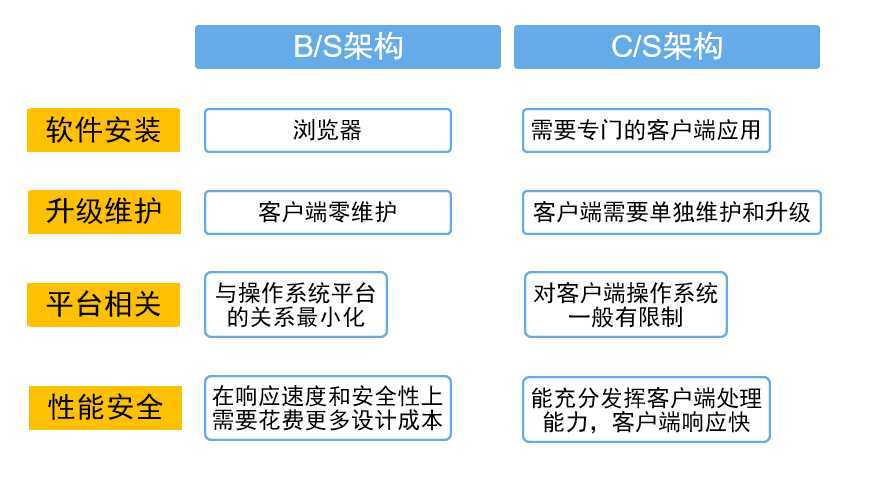 | | B/S架构 | C/S架构 |
|---|---|---|
| 软件安装 | 浏览器 | 需要专门的客户端应用 |
| 升级维护 | 客户端零维护 | 客户端需要单独维护和升级 |
| 平台相关 | 与操作系统平台的关系最小化 | 对客户端操作系统一般有限制 |
| 性能安全 | 在响应速度和安全性上需要花费更多设计成本 | 能充分发挥客户端处理能力，客户端响应快 |